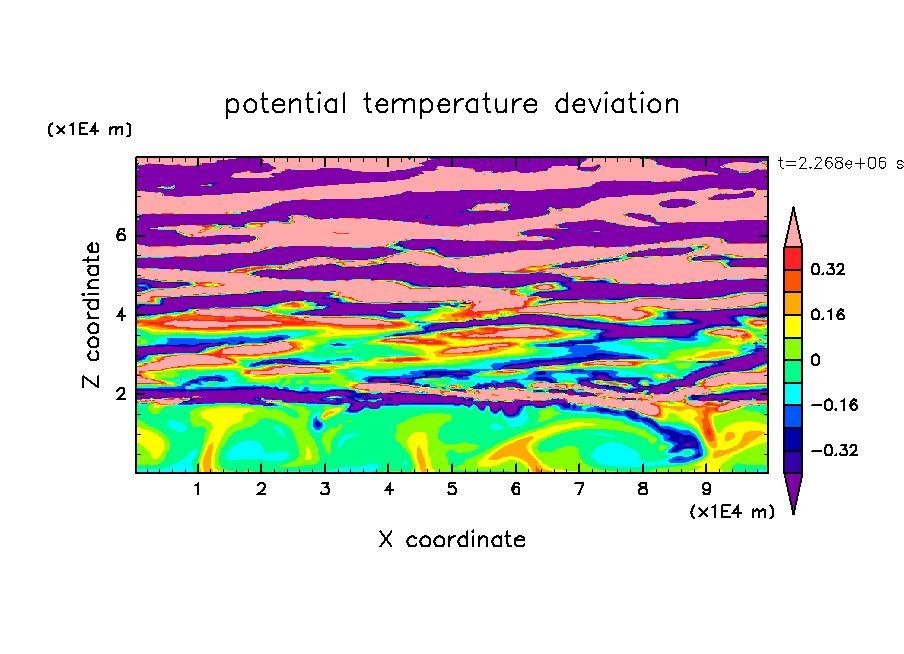 potential temperature deviation

(x1E4 m)

t=2.268e+06 s

Z coordinate

6
4
2

0.32
0.16
0
−0.16
−0.32

1 2 3 4 5 6 7 8 9

(x1E4 m)

X coordinate